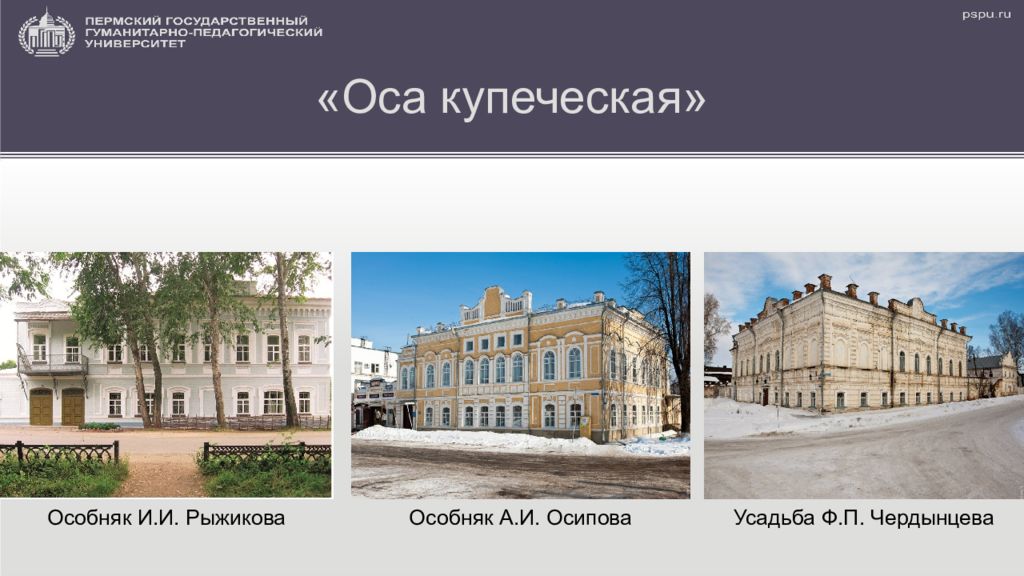 ПЕРМСКИЙ ГОСУДАРСТВЕННЫЙ ГУМАНИТАРНО-ПЕДАГОГИЧЕСКИЙ УНИВЕРСИТЕТ

pspu.ru

«Оса купеческая»

Особняк И.И. Рыжикова

Особняк А.И. Осипова

Усадьба Ф.П. Чердынцева